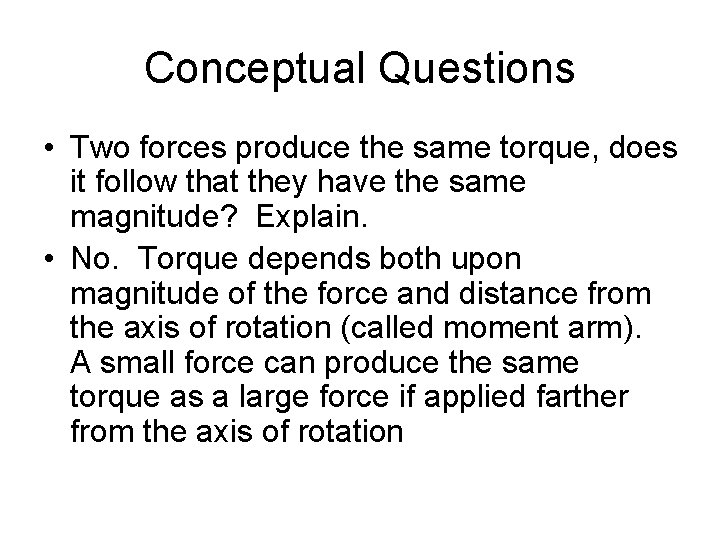 Conceptual Questions

• Two forces produce the same torque, does it follow that they have the same magnitude? Explain.
• No. Torque depends both upon magnitude of the force and distance from the axis of rotation (called moment arm). A small force can produce the same torque as a large force if applied farther from the axis of rotation